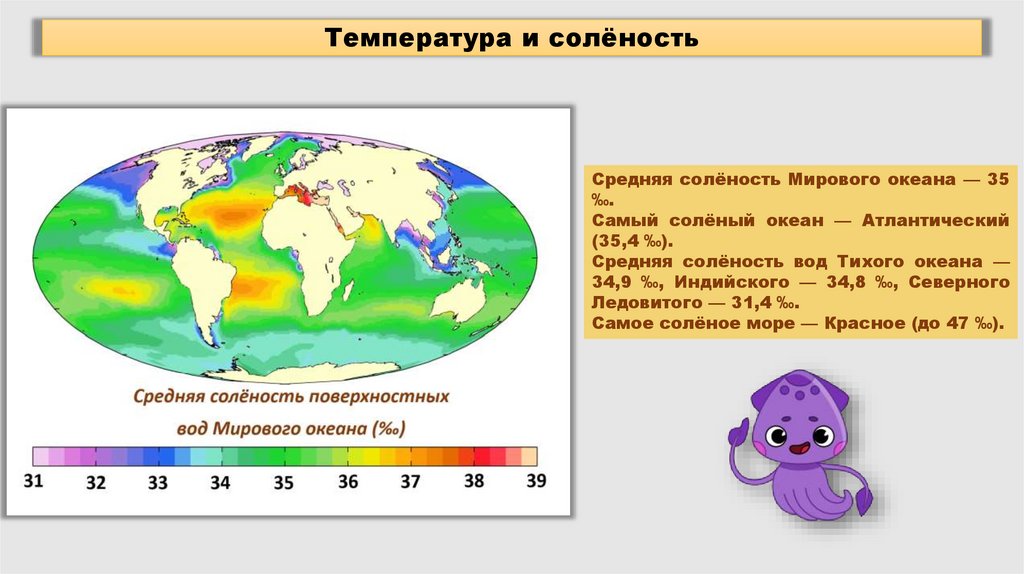 Температура и солёность

Средняя солёность поверхностных вод Мирового океана (‰)

31 32 33 34 35 36 37 38 39

Средняя солёность Мирового океана — 35 ‰.
Самый солёный океан — Атлантический (35,4 ‰).
Средняя солёность вод Тихого океана — 34,9 ‰, Индийского — 34,8 ‰, Северного Ледовитого — 31,4 ‰.
Самое солёное море — Красное (до 47 ‰).